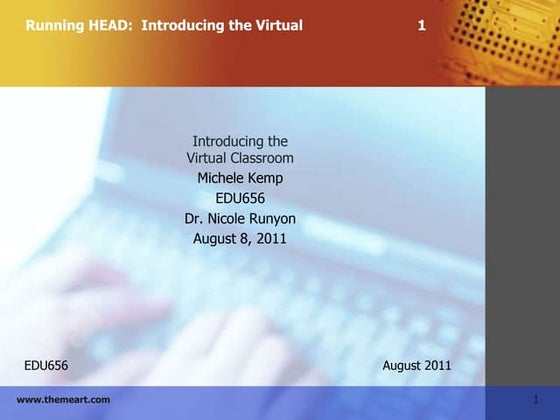 Running HEAD: Introducing the Virtual 1

Introducing the Virtual Classroom
Michele Kemp
EDU656
Dr. Nicole Runyon
August 8, 2011

EDU656

August 2011

www.themeart.com

1